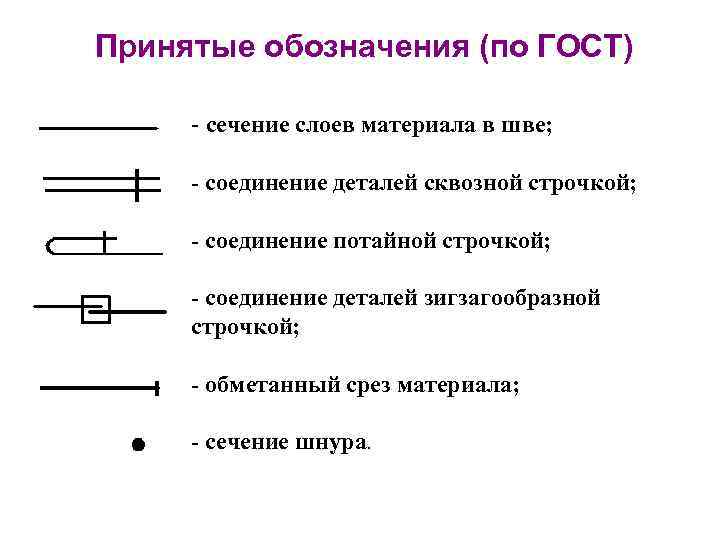 Принятые обозначения (по ГОСТ)

- сечение слоев материала в шве;

- соединение деталей сквозной строчкой;

- соединение потайной строчкой;

- соединение деталей зигзагообразной строчкой;

- обметанный срез материала;

- сечение шнура.